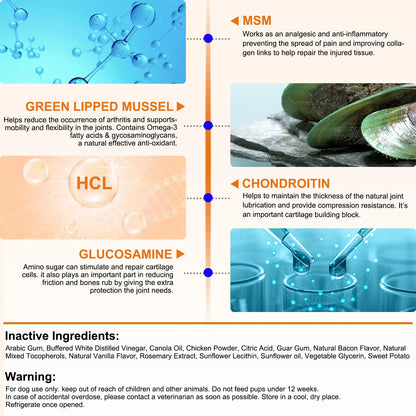 ◀ MSM

Works as an analgesic and anti-inflammatory preventing the spread of pain and improving collagen links to help repair the injured tissue.

GREEN LIPPED MUSSEL ▶

Helps reduce the occurrence of arthritis and supports-mobility and flexibility in the joints. Contains Omega-3 fatty acids & gycosaminoglycans, a natural effective anti-oxidant.

HCL

◀ CHONDROITIN

Helps to maintain the thickness of the natural joint lubrication and provide compression resistance. It's an important cartilage building block.

GLUCOSAMINE ▶

Amino sugar can stimulate and repair cartilage cells. it also plays an important part in reducing friction and bones rub by giving the extra protection the joint needs.

Inactive Ingredients:

Arabic Gum, Buffered White Distilled Vinegar, Canola Oil, Chicken Powder, Citric Acid, Guar Gum, Natural Bacon Flavor, Natural Mixed Tocopherols, Natural Vanilla Flavor, Rosemary Extract, Sunflower Lecithin, Sunflower oil, Vegetable Glycerin, Sweet Potato

Warning:

For dog use only. keep out of reach of children and other animals. Do not feed pups under 12 weeks.
In case of accidental overdose, please contact a veterinarian as soon as possible. Store in a cool, dry place.
Refrigerate once opened.